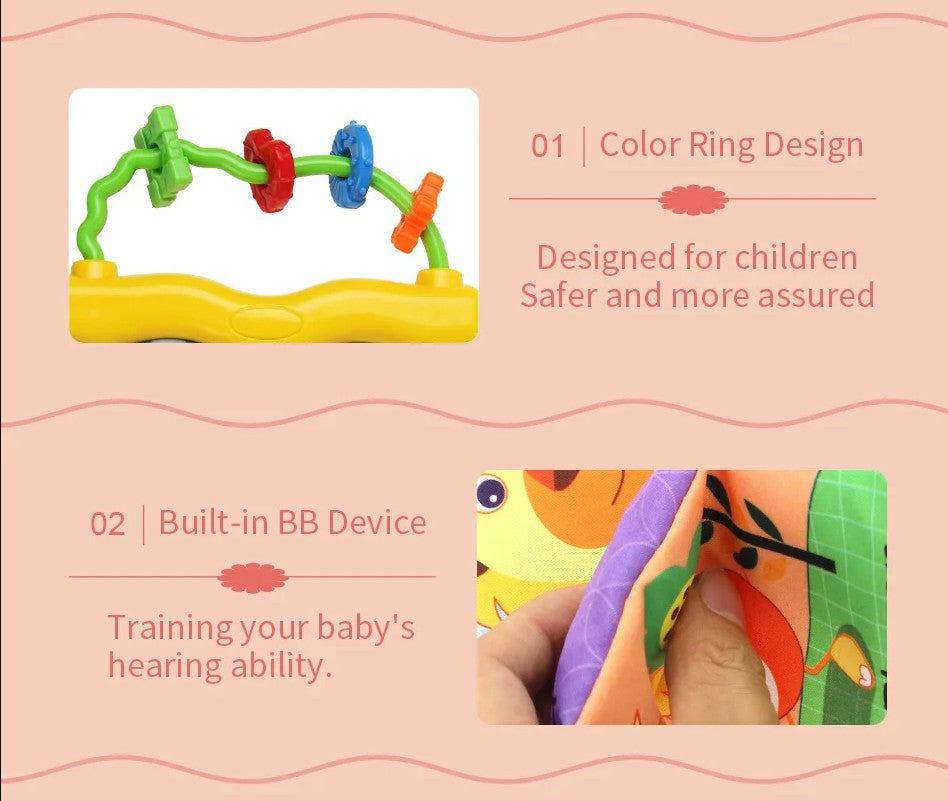 01 | Color Ring Design

Designed for children
Safer and more assured

02 | Built-in BB Device

Training your baby's hearing ability.